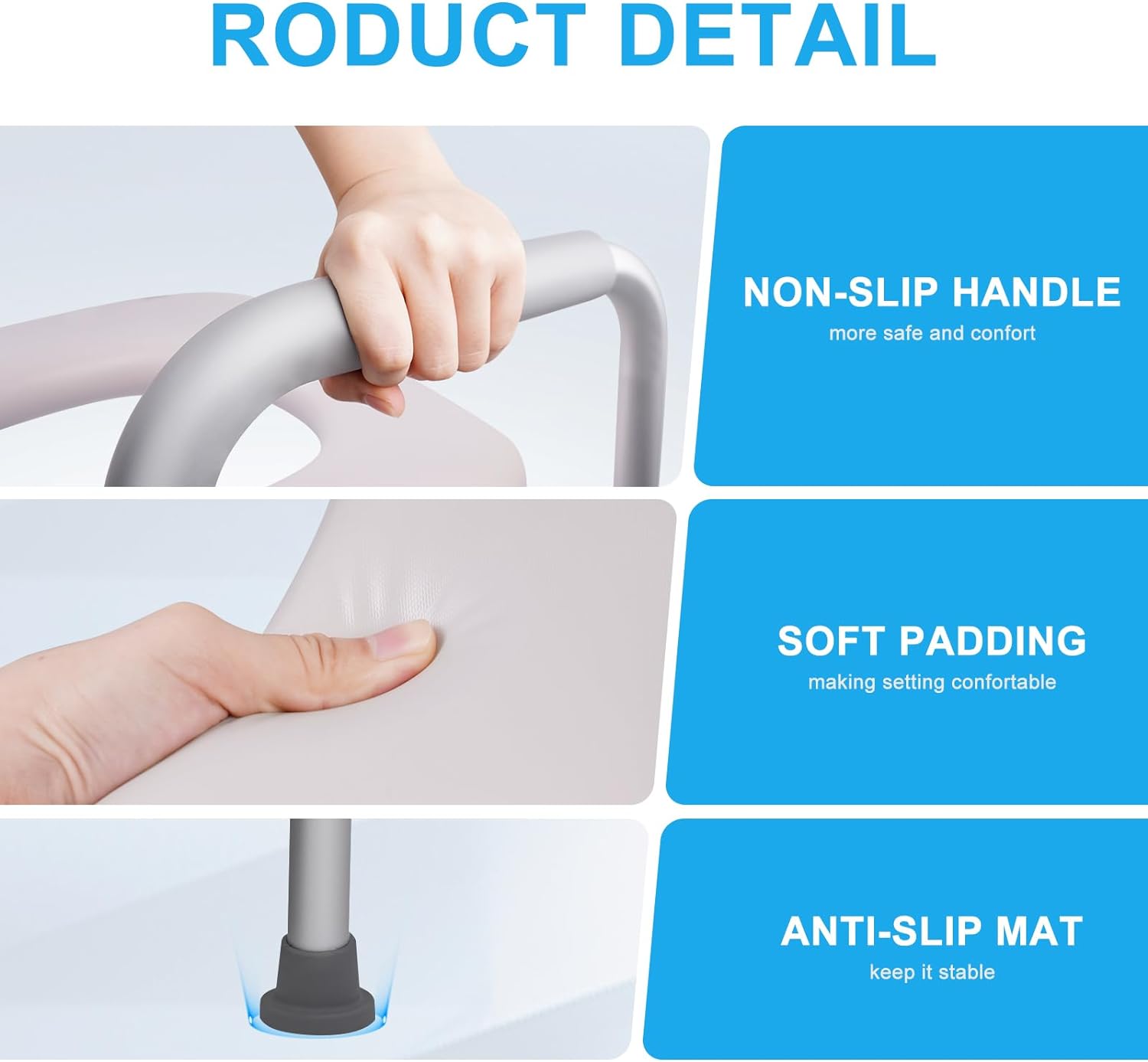 RODUCT DETAIL

NON-SLIP HANDLE
more safe and confort

SOFT PADDING
making setting confortable

ANTI-SLIP MAT
keep it stable